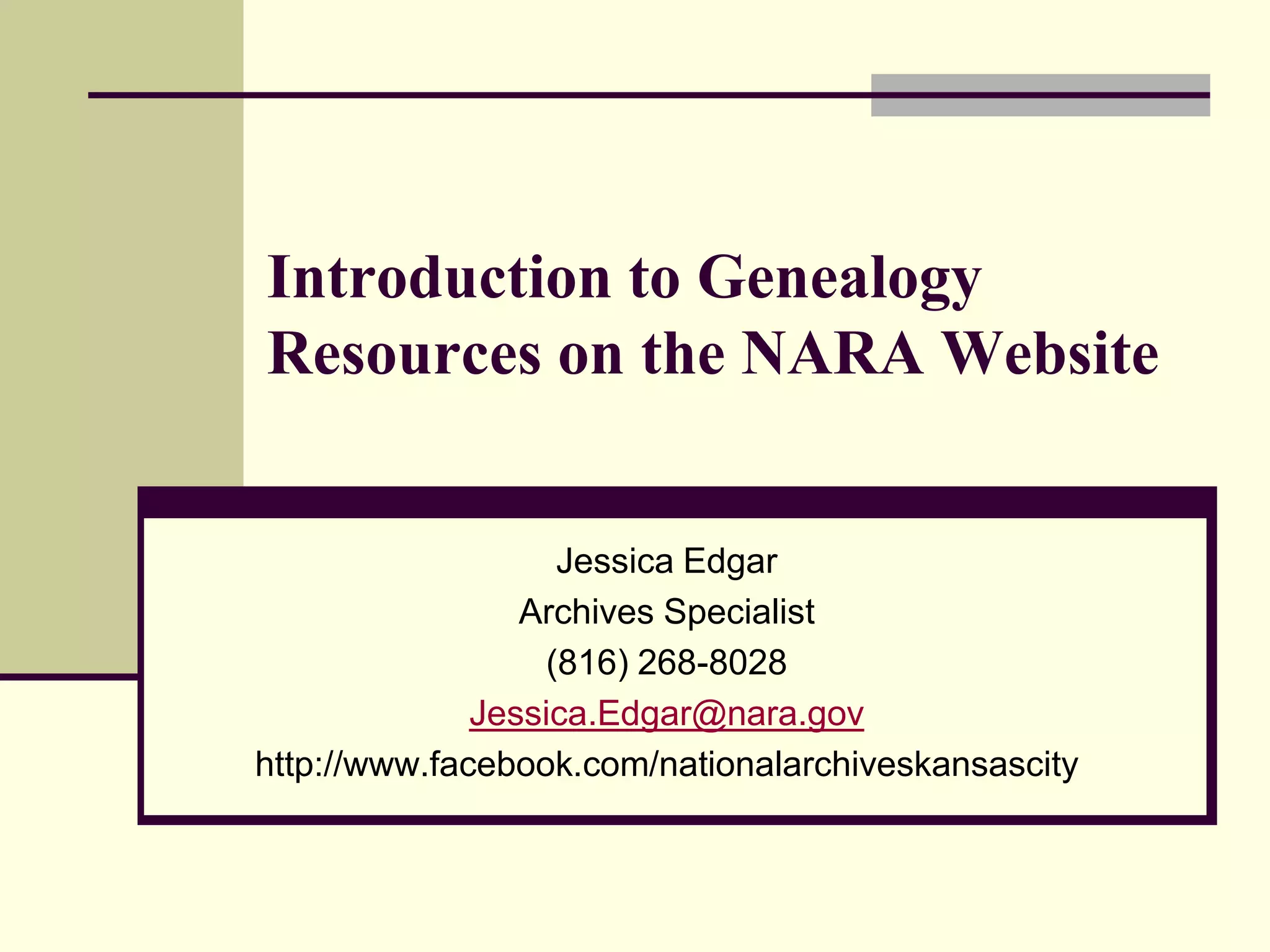 Introduction to Genealogy Resources on the NARA Website

Jessica Edgar
Archives Specialist
(816) 268-8028
Jessica.Edgar@nara.gov
http://www.facebook.com/nationalarchiveskansascity